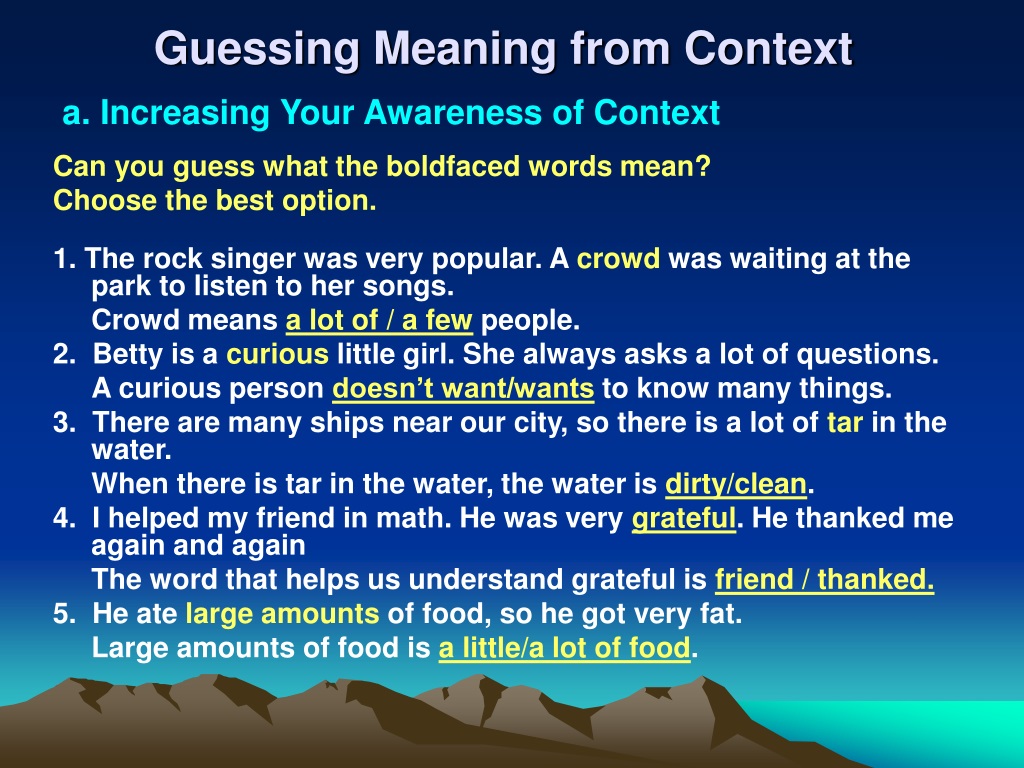 Guessing Meaning from Context

a. Increasing Your Awareness of Context

Can you guess what the boldfaced words mean?
Choose the best option.

1. The rock singer was very popular. A crowd was waiting at the park to listen to her songs.
Crowd means a lot of / a few people.
2. Betty is a curious little girl. She always asks a lot of questions.
A curious person doesn't want/wants to know many things.
3. There are many ships near our city, so there is a lot of tar in the water.
When there is tar in the water, the water is dirty/clean.
4. I helped my friend in math. He was very grateful. He thanked me again and again
The word that helps us understand grateful is friend / thanked.
5. He ate large amounts of food, so he got very fat.
Large amounts of food is a little/a lot of food.